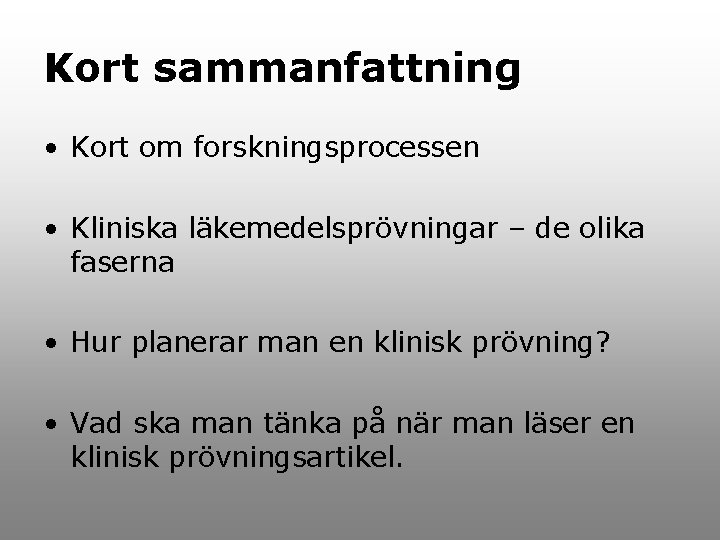 Kort sammanfattning

• Kort om forskningsprocessen

• Kliniska läkemedelsprövningar – de olika faserna

• Hur planerar man en klinisk prövning?

• Vad ska man tänka på när man läser en klinisk prövningsartikel.